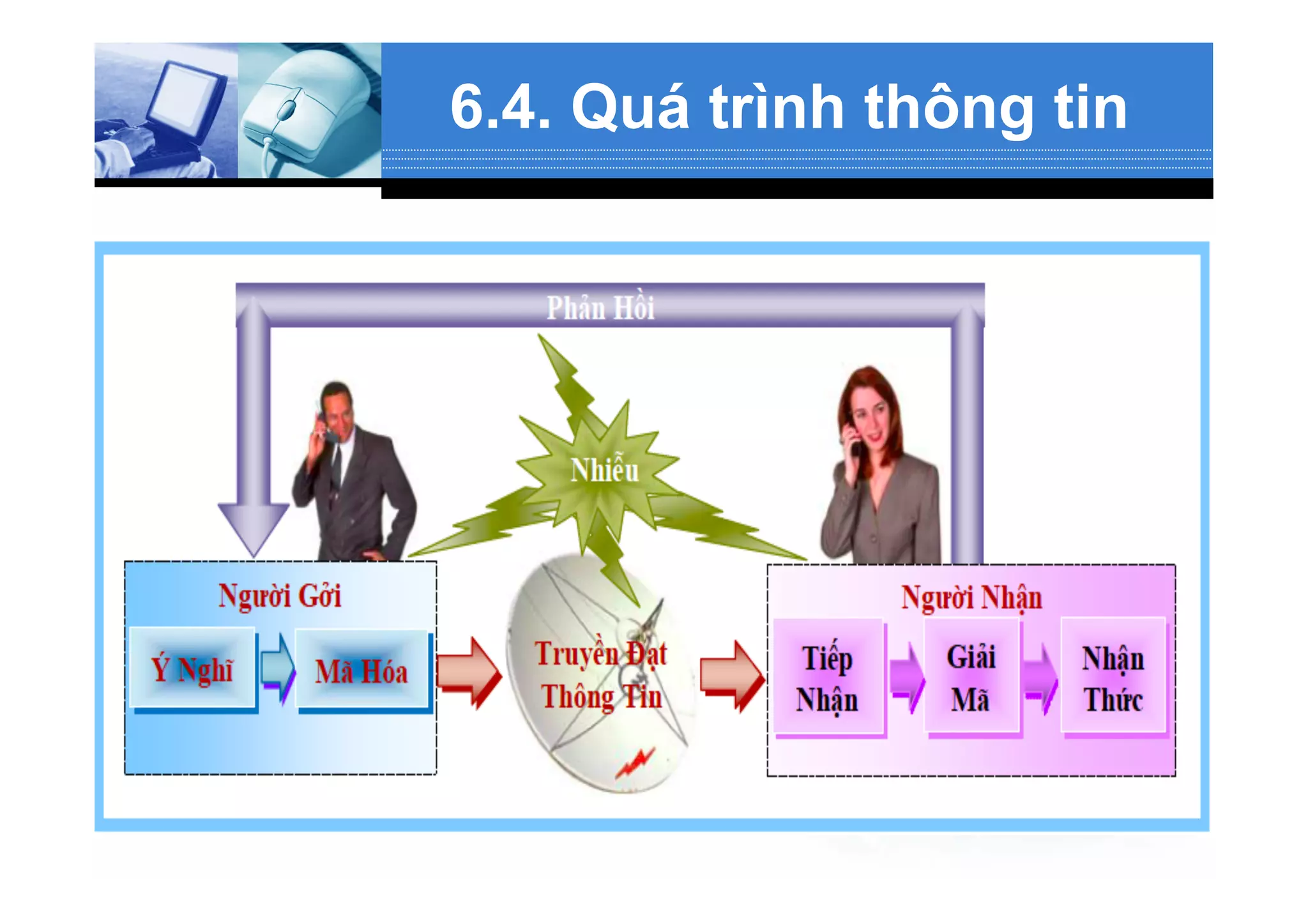 6.4. Quá trình thông tin

Phản Hồi

Nhiễu

Người Gởi

Ý Nghĩ

Mã Hóa

Truyền Đạt Thông Tin

Người Nhận

Tiếp Nhận

Giải Mã

Nhận Thức